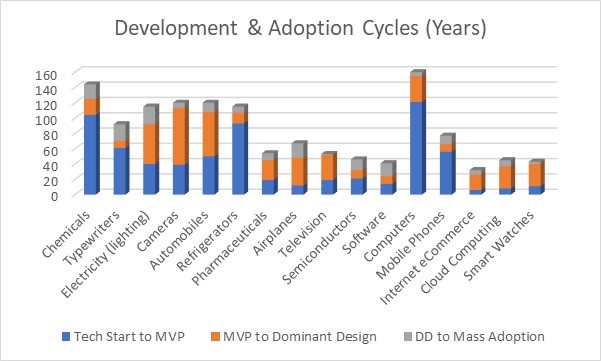 Development & Adoption Cycles (Years)

160
140
120
100
80
60
40
20
0

Chemicals
Typewriters
Electricity (lighting)
Cameras
Automobiles
Refrigerators
Pharmaceuticals
Airplanes
Television
Semiconductors
Software
Computers
Mobile Phones
Internet eCommerce
Cloud Computing
Smart Watches

Tech Start to MVP
MVP to Dominant Design
DD to Mass Adoption